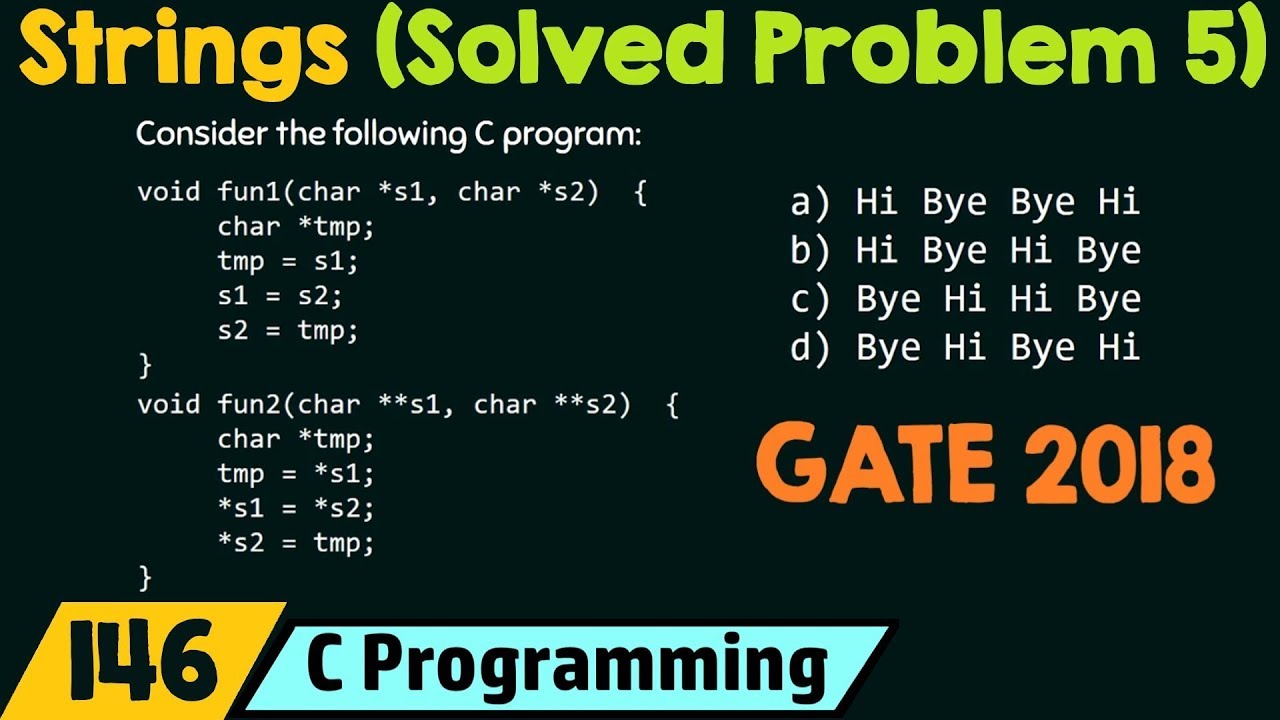 Strings (Solved Problem 5)

Consider the following C program:

void fun1(char *s1, char *s2) {
char *tmp;
tmp = s1;
s1 = s2;
s2 = tmp;
}
void fun2(char **s1, char **s2) {
char *tmp;
tmp = *s1;
*s1 = *s2;
*s2 = tmp;
}

a) Hi Bye Bye Hi
b) Hi Bye Hi Bye
c) Bye Hi Hi Bye
d) Bye Hi Bye Hi

GATE 2018

146

C Programming